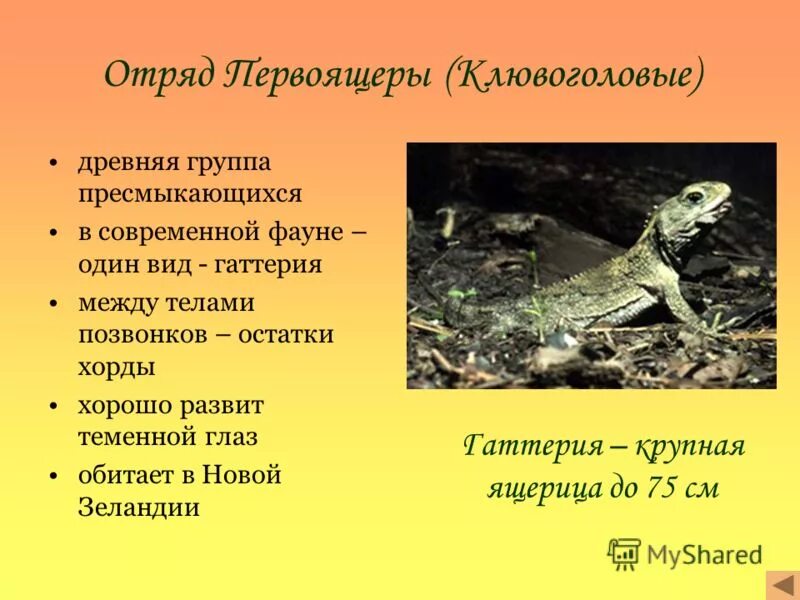 Отряд Первоящеры (Клювоголовые)

• древняя группа пресмыкающихся
• в современной фауне – один вид - гаттерия
• между телами позвонков – остатки хорды
• хорошо развит теменной глаз
• обитает в Новой Зеландии

Гаттерия – крупная ящерица до 75 см

MyShared